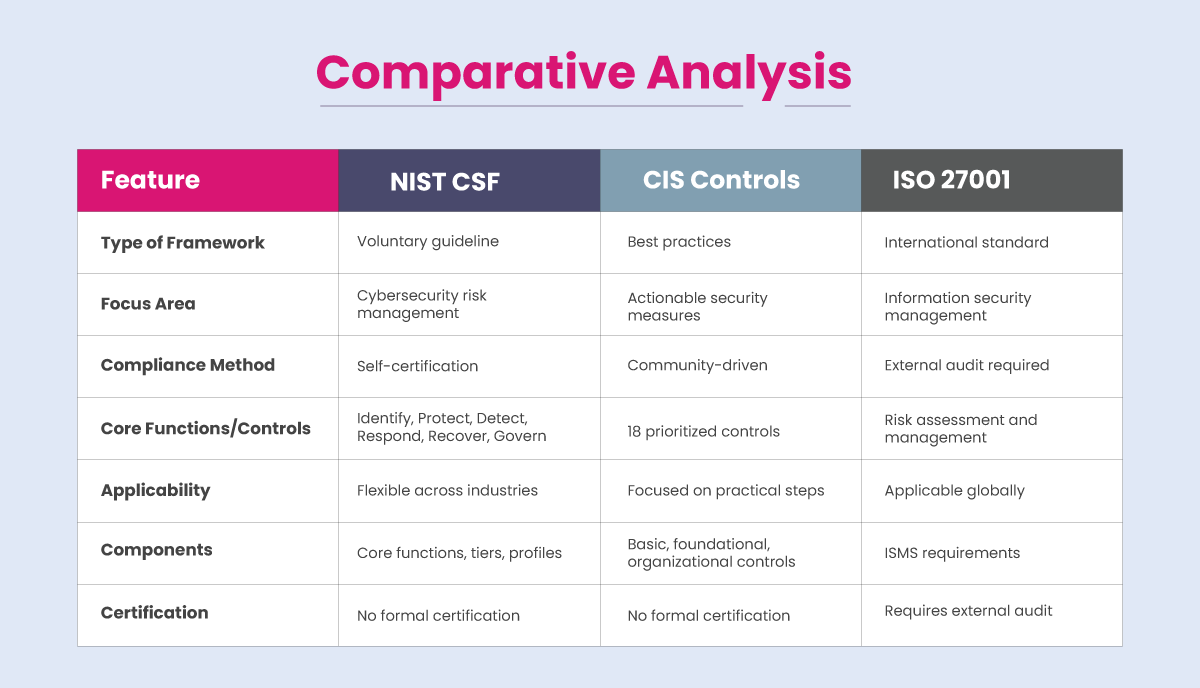 Comparative Analysis

| Feature | NIST CSF | CIS Controls | ISO 27001 |
|---|---|---|---|
| Type of Framework | Voluntary guideline | Best practices | International standard |
| Focus Area | Cybersecurity risk management | Actionable security measures | Information security management |
| Compliance Method | Self-certification | Community-driven | External audit required |
| Core Functions/Controls | Identify, Protect, Detect, Respond, Recover, Govern | 18 prioritized controls | Risk assessment and management |
| Applicability | Flexible across industries | Focused on practical steps | Applicable globally |
| Components | Core functions, tiers, profiles | Basic, foundational, organizational controls | ISMS requirements |
| Certification | No formal certification | No formal certification | Requires external audit |